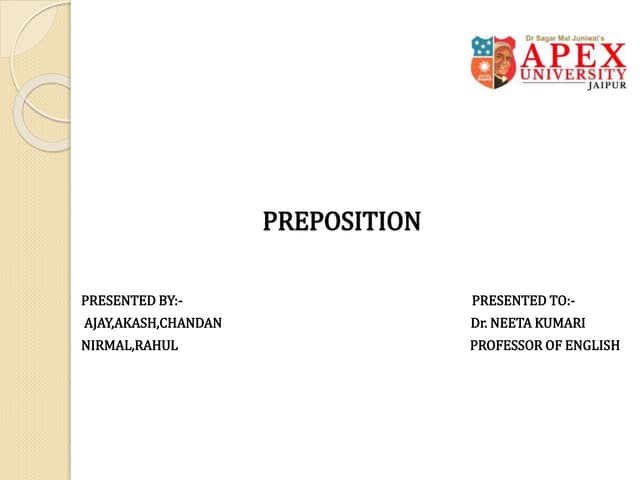 Dr Sagar Mal Juniwal's
APEX
UNIVERSITY
JAIPUR

PREPOSITION

PRESENTED BY:-
AJAY,AKASH,CHANDAN
NIRMAL,RAHUL

PRESENTED TO:-
Dr. NEETA KUMARI
PROFESSOR OF ENGLISH